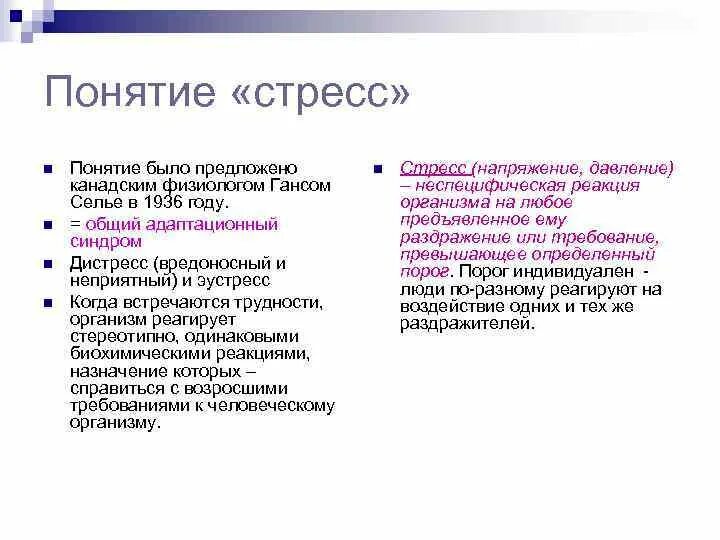 Понятие «стресс»

Понятие было предложено канадским физиологом Гансом Селье в 1936 году.

= общий адаптационный синдром

Дистресс (вредоносный и неприятный) и эустресс

Когда встречаются трудности, организм реагирует стереотипно, одинаковыми биохимическими реакциями, назначение которых – справиться с возросшими требованиями к человеческому организму.

Стресс (напряжение, давление) – неспецифическая реакция организма на любое предъявленное ему раздражение или требование, превышающее определенный порог. Порог индивидуален - люди по-разному реагируют на воздействие одних и тех же раздражителей.